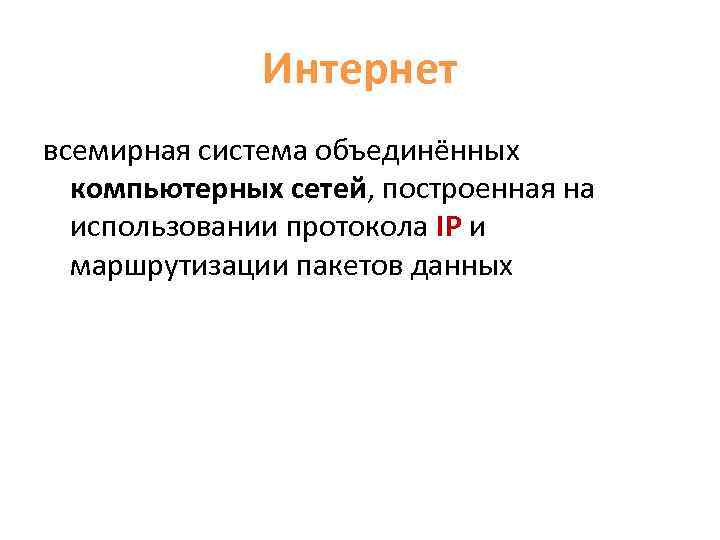 Интернет

всемирная система объединённых компьютерных сетей, построенная на использовании протокола IP и маршрутизации пакетов данных